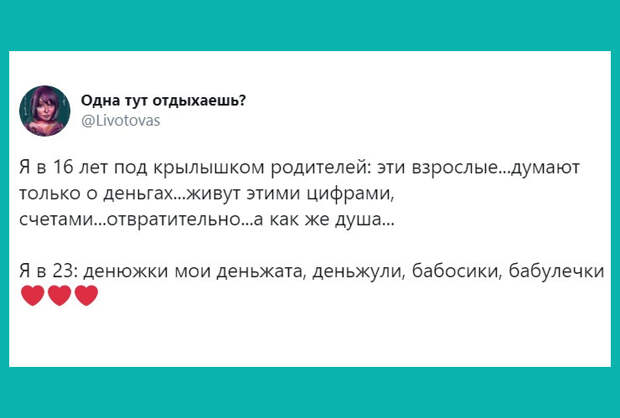 Одна тут отдыхаешь?
@Livotovas

Я в 16 лет под крылышком родителей: эти взрослые...думают только о деньгах...живут этими цифрами, счетами...отвратительно...а как же душа...

Я в 23: денюжки мои деньжата, деньжули, бабосики, бабулечки ❤️❤️❤️